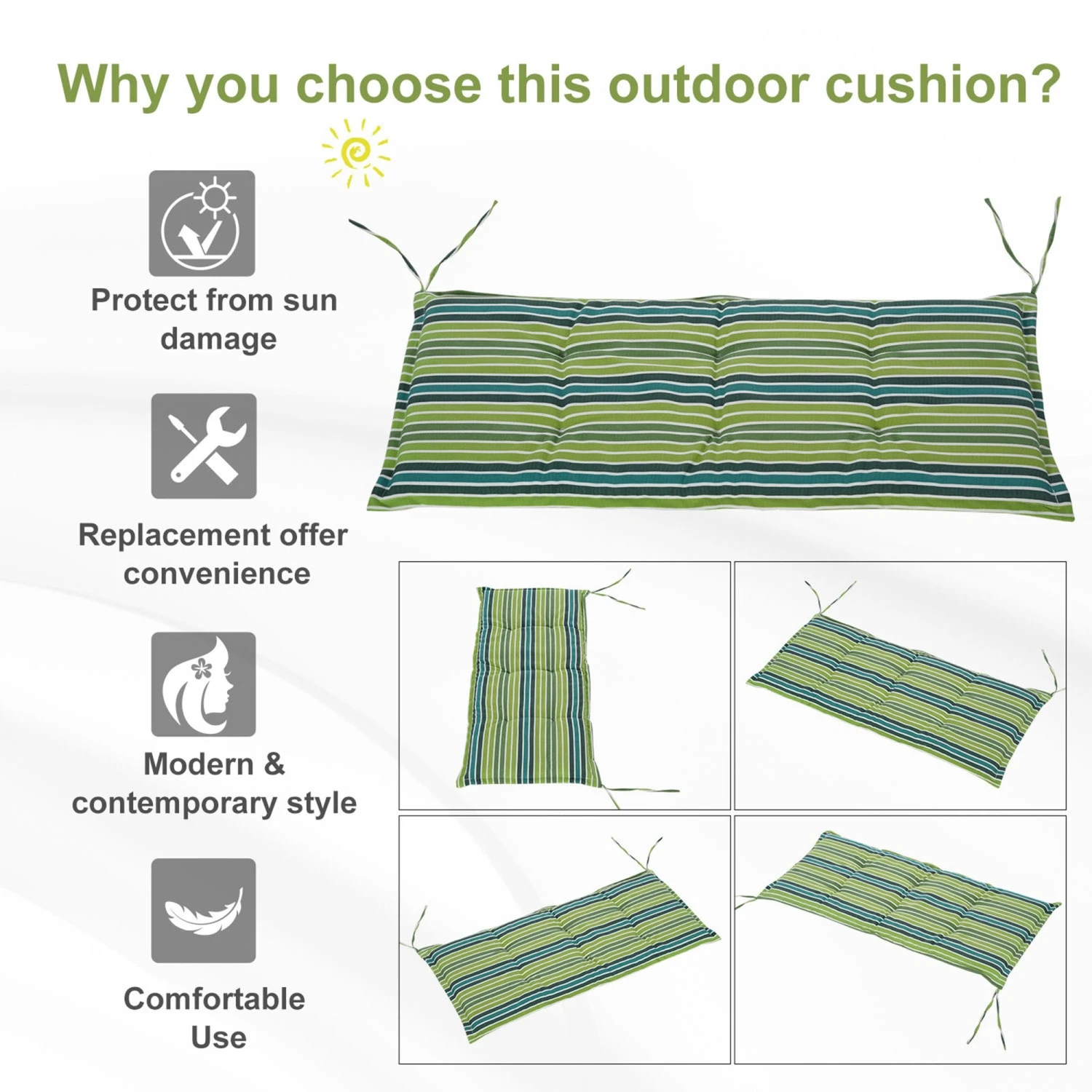 Why you choose this outdoor cushion?

Protect from sun damage

Replacement offer convenience

Modern & contemporary style

Comfortable Use